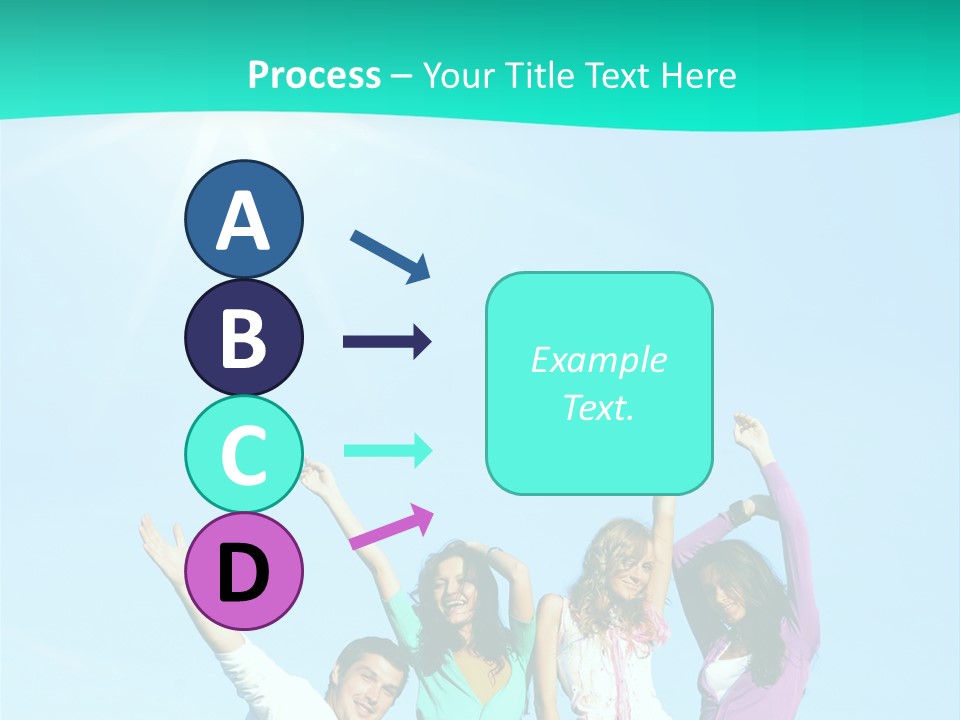 Process – Your Title Text Here

A
B
C
D

Example Text.